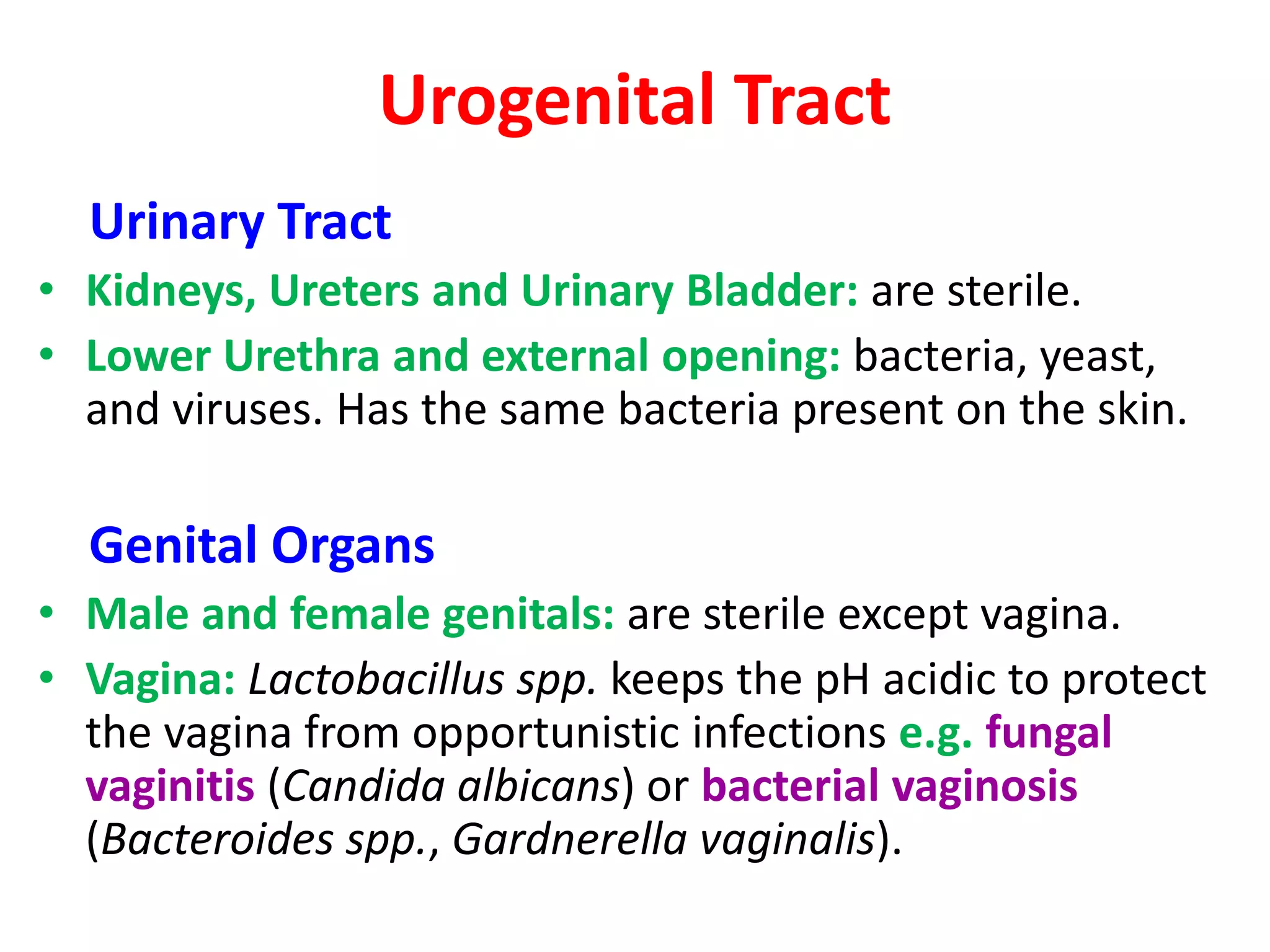 Urogenital Tract

Urinary Tract

• Kidneys, Ureters and Urinary Bladder: are sterile.

• Lower Urethra and external opening: bacteria, yeast, and viruses. Has the same bacteria present on the skin.

Genital Organs

• Male and female genitals: are sterile except vagina.

• Vagina: Lactobacillus spp. keeps the pH acidic to protect the vagina from opportunistic infections e.g. fungal vaginitis (Candida albicans) or bacterial vaginosis (Bacteroides spp., Gardnerella vaginalis).